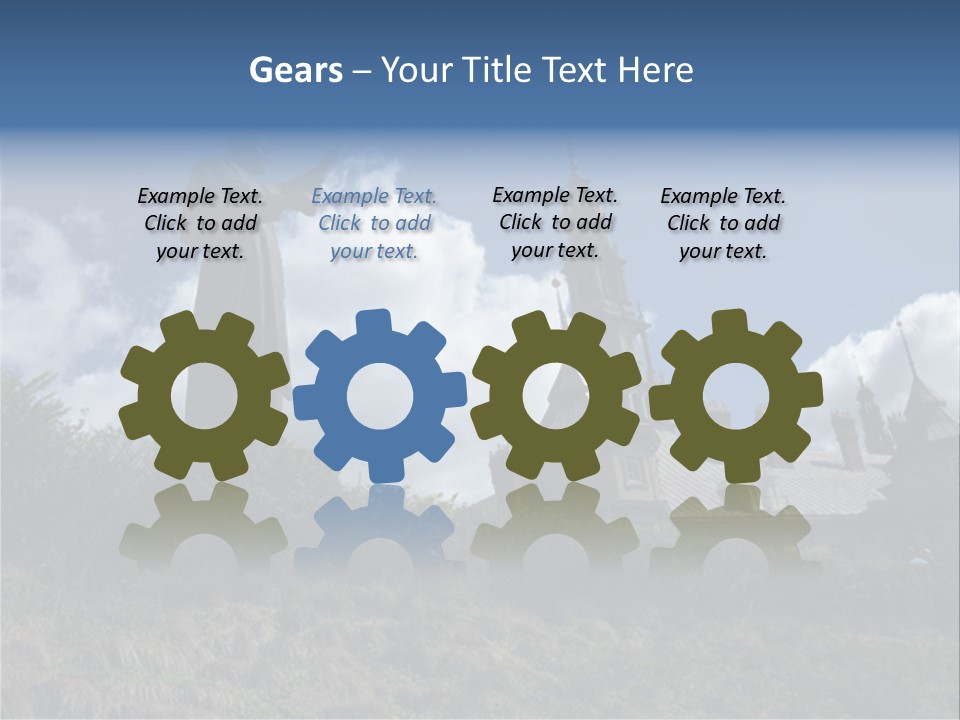 Gears – Your Title Text Here

Example Text. Click to add your text.

Example Text. Click to add your text.

Example Text. Click to add your text.

Example Text. Click to add your text.